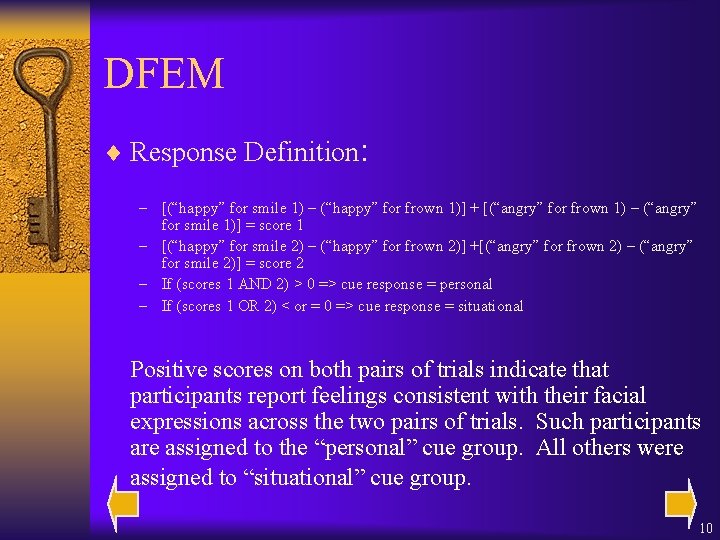 DFEM

♦ Response Definition:

– [(“happy” for smile 1) – (“happy” for frown 1)] + [(“angry” for frown 1) – (“angry” for smile 1)] = score 1
– [(“happy” for smile 2) – (“happy” for frown 2)] +[(“angry” for frown 2) – (“angry” for smile 2)] = score 2
– If (scores 1 AND 2) > 0 => cue response = personal
– If (scores 1 OR 2) < or = 0 => cue response = situational

Positive scores on both pairs of trials indicate that participants report feelings consistent with their facial expressions across the two pairs of trials. Such participants are assigned to the “personal” cue group. All others were assigned to “situational” cue group.

10